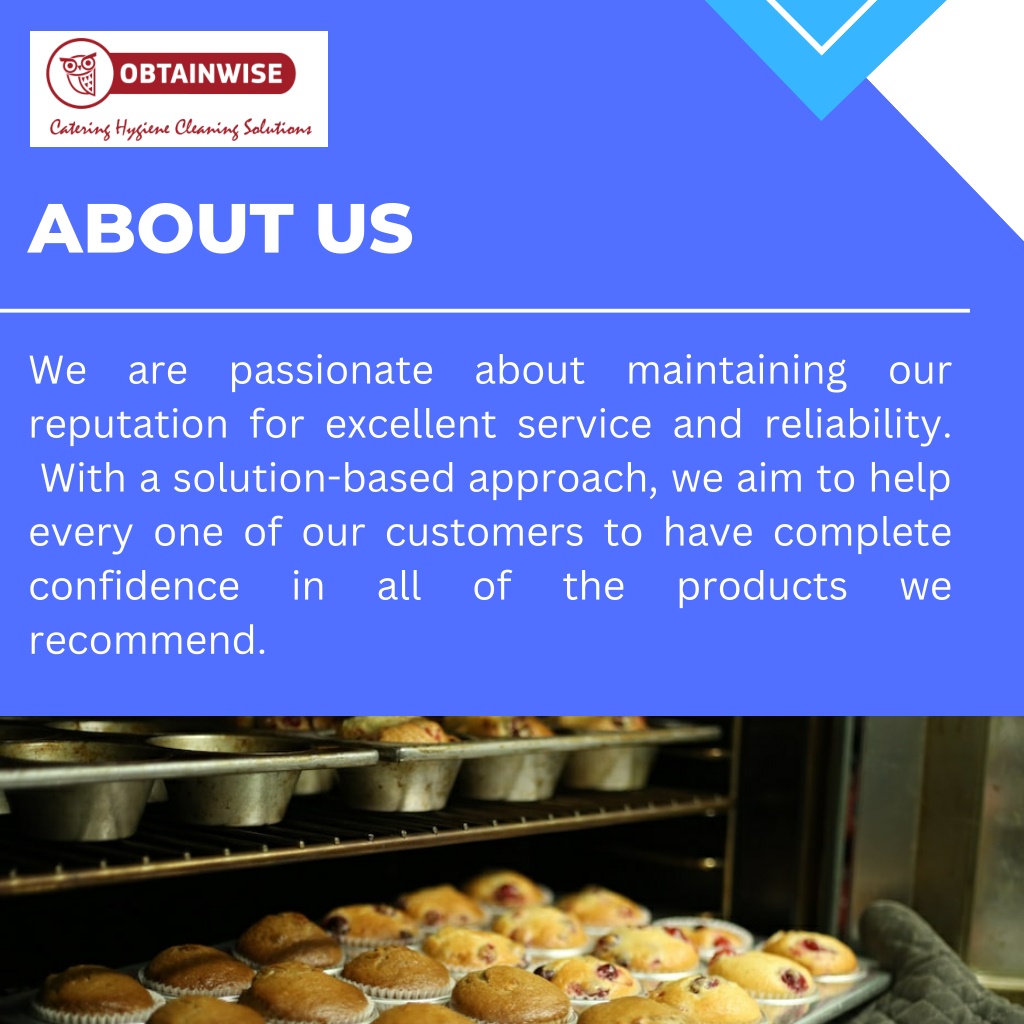 OBTAINWISE
Catering Hygiene Cleaning Solutions

ABOUT US

We are passionate about maintaining our reputation for excellent service and reliability. With a solution-based approach, we aim to help every one of our customers to have complete confidence in all of the products we recommend.